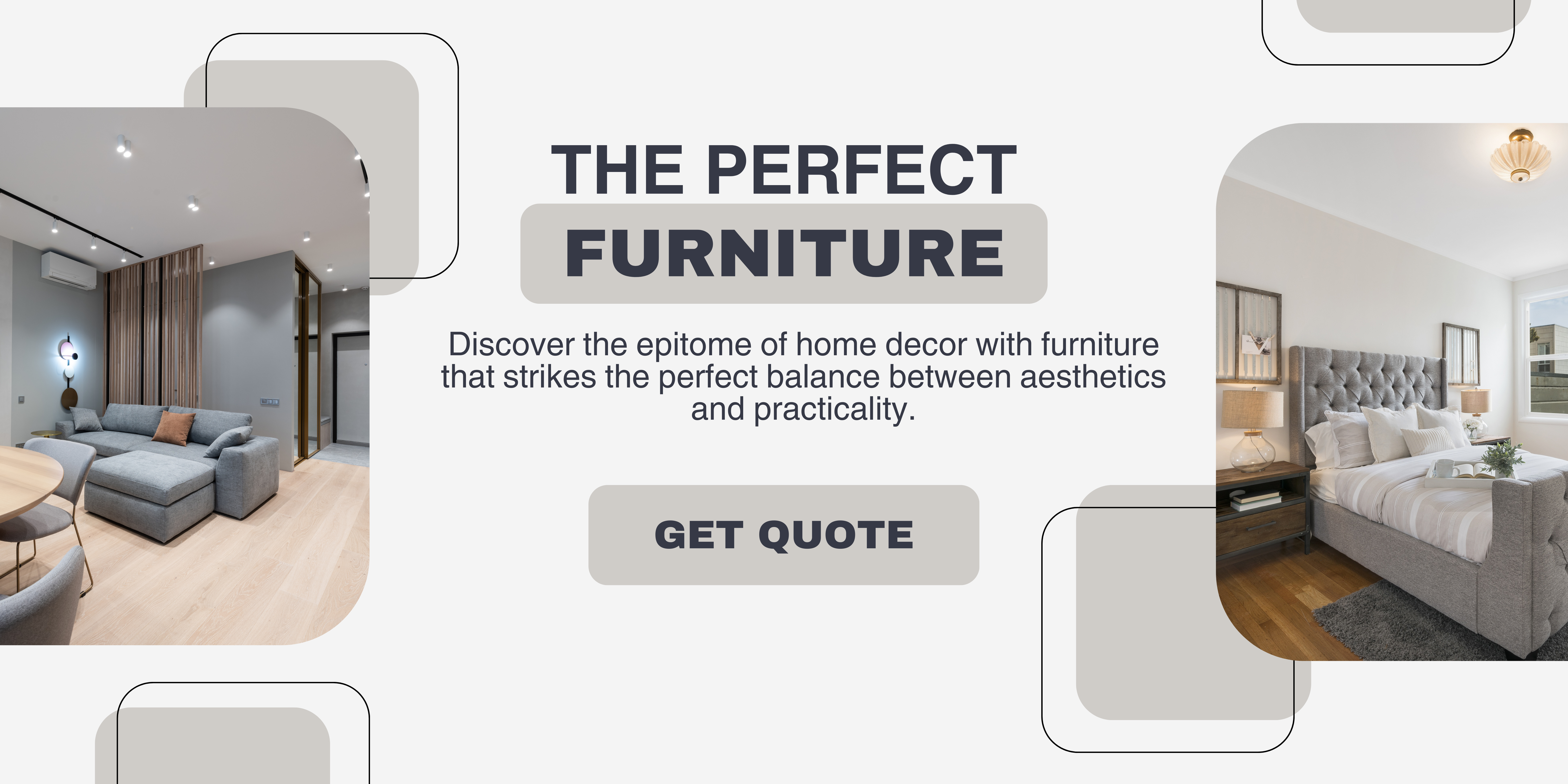 THE PERFECT
FURNITURE

Discover the epitome of home decor with furniture that strikes the perfect balance between aesthetics and practicality.

GET QUOTE